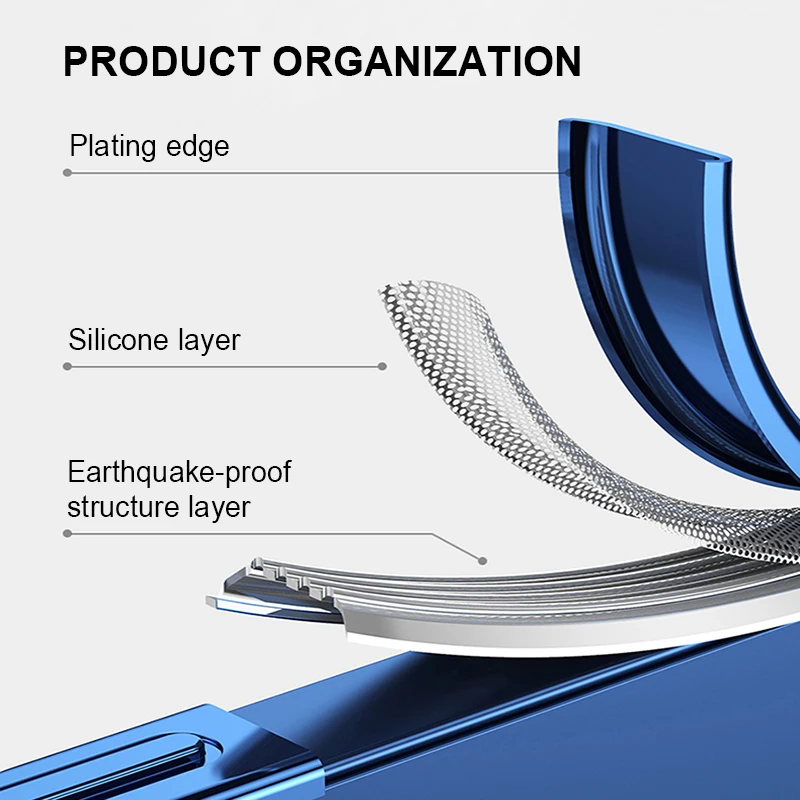 PRODUCT ORGANIZATION

Plating edge

Silicone layer

Earthquake-proof structure layer